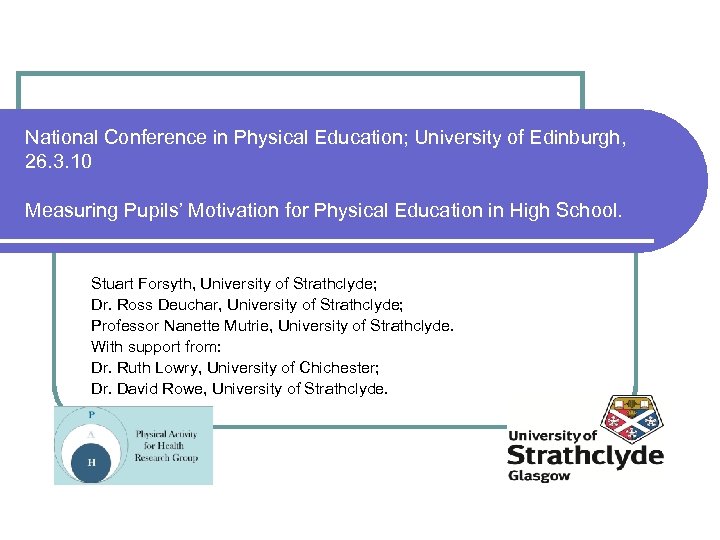 National Conference in Physical Education; University of Edinburgh, 26.3.10

Measuring Pupils' Motivation for Physical Education in High School.

Stuart Forsyth, University of Strathclyde;
Dr. Ross Deuchar, University of Strathclyde;
Professor Nanette Mutrie, University of Strathclyde.
With support from:
Dr. Ruth Lowry, University of Chichester;
Dr. David Rowe, University of Strathclyde.

P
A
H
Physical Activity for Health Research Group

University of Strathclyde Glasgow